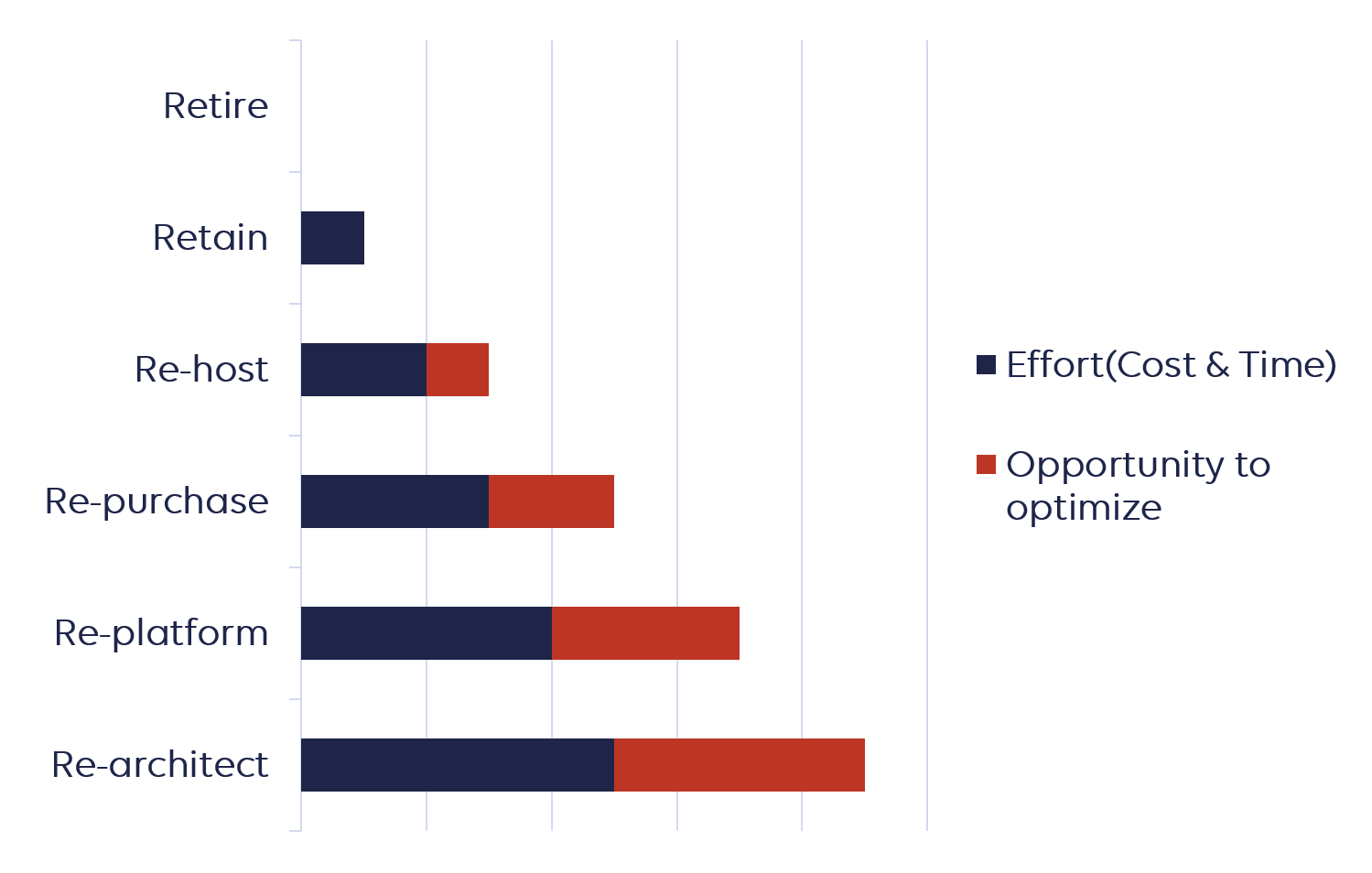 Retire
Retain
Re-host
Re-purchase
Re-platform
Re-architect

Effort(Cost & Time)
Opportunity to optimize